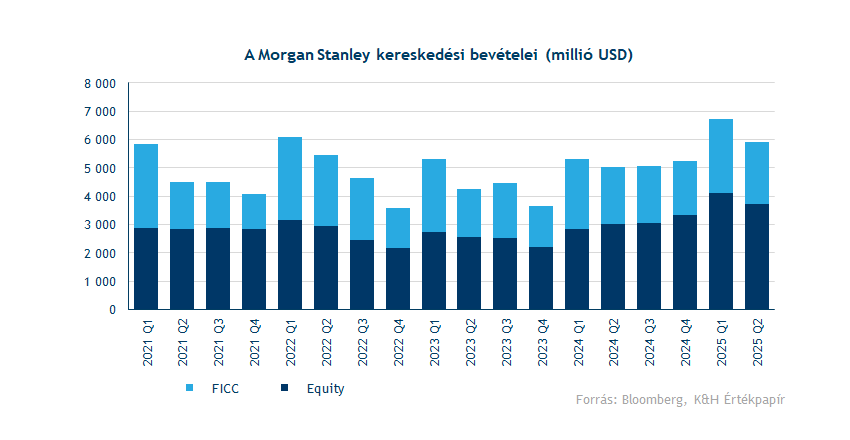 A Morgan Stanley kereskedési bevételei (millió USD)

8 000
7 000
6 000
5 000
4 000
3 000
2 000
1 000
0

2021 Q1
2021 Q2
2021 Q3
2021 Q4
2022 Q1
2022 Q2
2022 Q3
2022 Q4
2023 Q1
2023 Q2
2023 Q3
2023 Q4
2024 Q1
2024 Q2
2024 Q3
2024 Q4
2025 Q1
2025 Q2

FICC
Equity

Forrás: Bloomberg, K&H Értékpapír